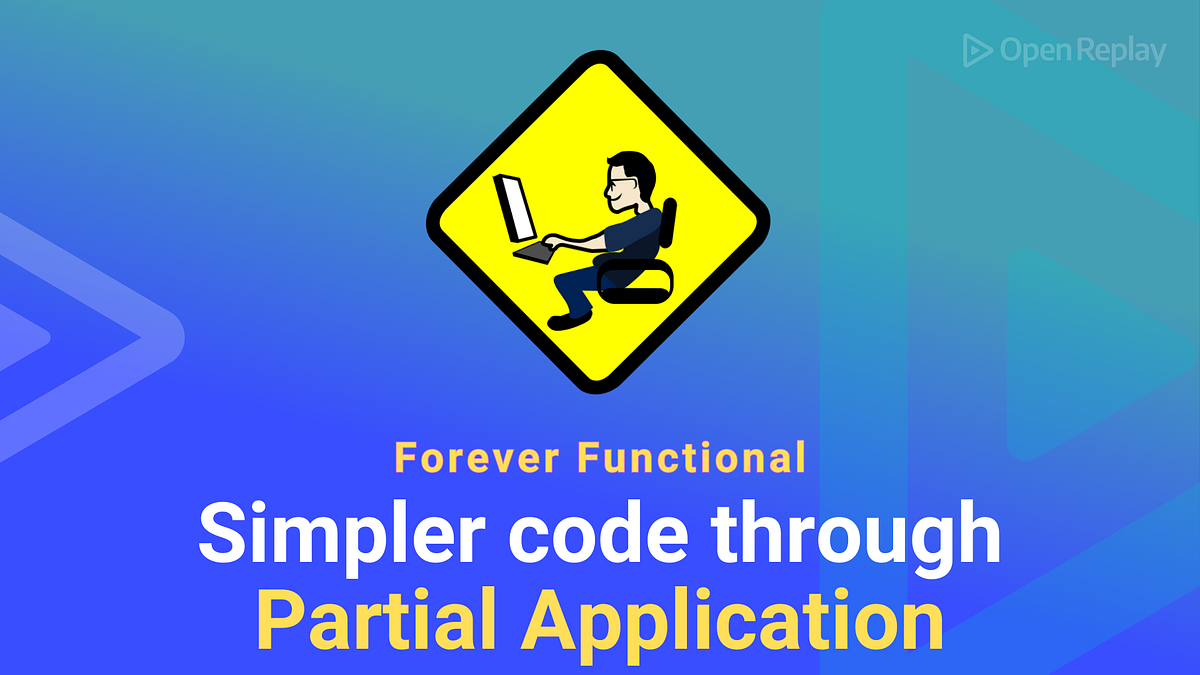 OpenReplay

Forever Functional

Simpler code through Partial Application